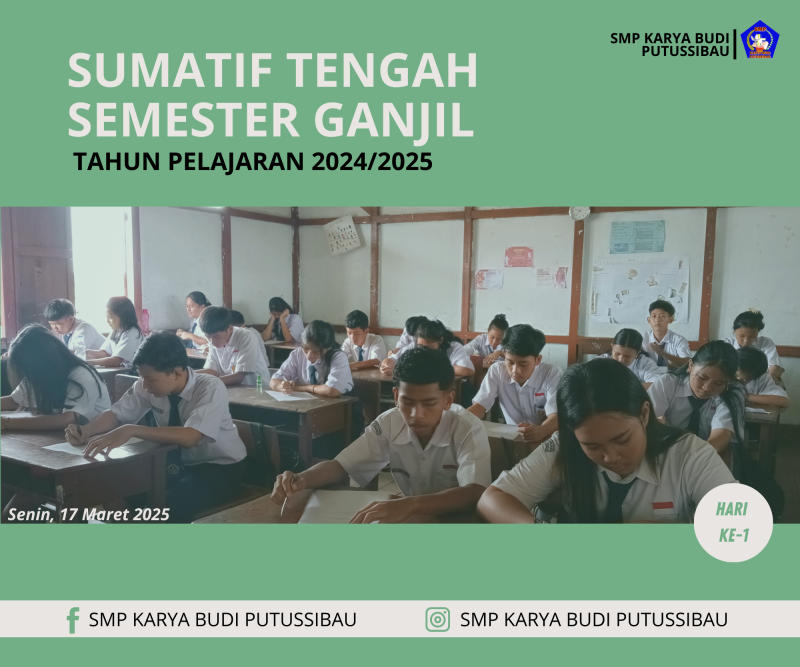 SMP KARYA BUDI PUTUSSIBAU

SUMATIF TENGAH SEMESTER GANJIL

TAHUN PELAJARAN 2024/2025

Senin, 17 Maret 2025

HARI KE-1

SMP KARYA BUDI PUTUSSIBAU

SMP KARYA BUDI PUTUSSIBAU